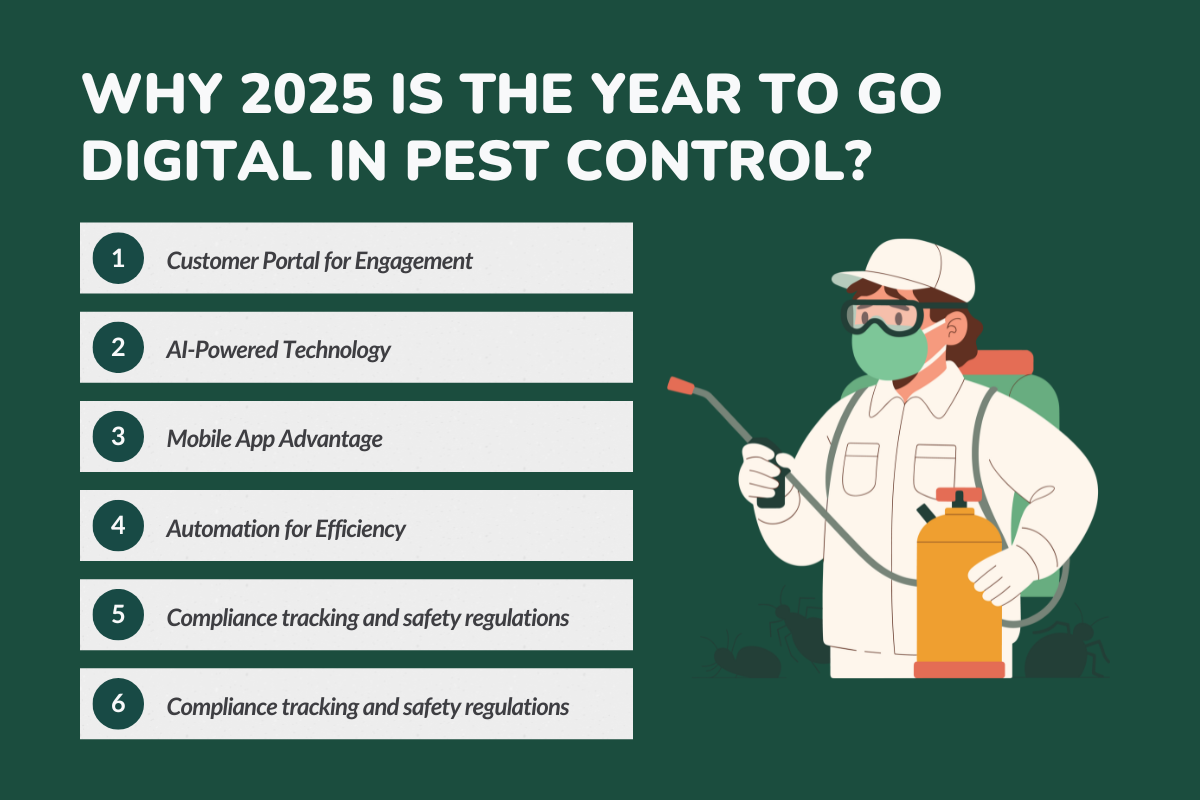 WHY 2025 IS THE YEAR TO GO DIGITAL IN PEST CONTROL?

1 Customer Portal for Engagement

2 AI-Powered Technology

3 Mobile App Advantage

4 Automation for Efficiency

5 Compliance tracking and safety regulations

6 Compliance tracking and safety regulations